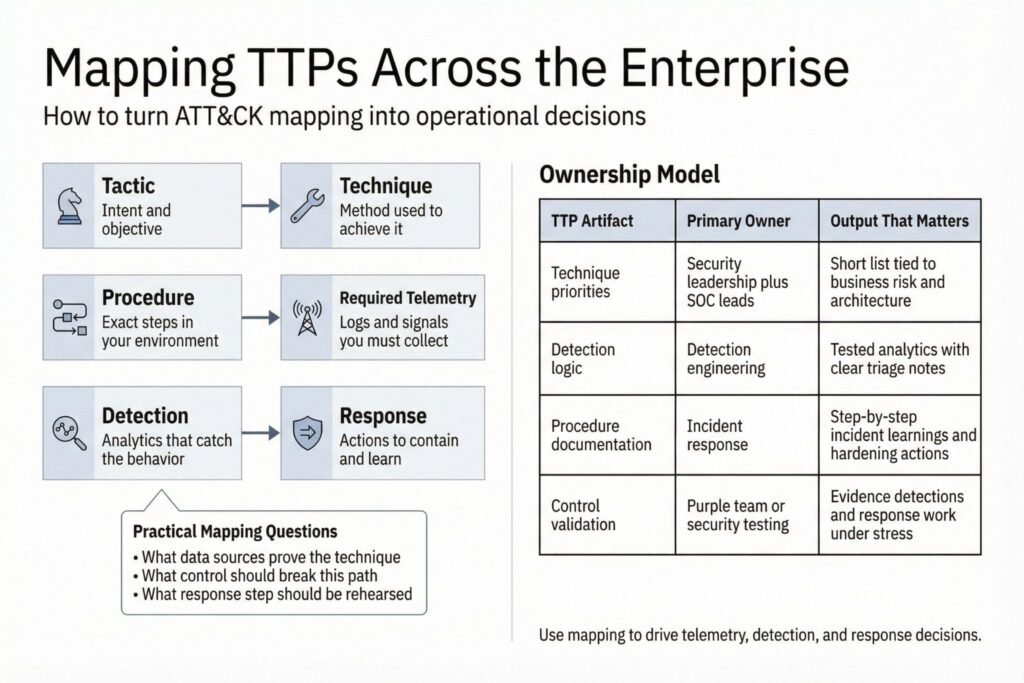 Mapping TTPs Across the Enterprise

How to turn ATT&CK mapping into operational decisions

Tactic
Intent and objective

Technique
Method used to achieve it

Procedure
Exact steps in your environment

Required Telemetry
Logs and signals you must collect

Detection
Analytics that catch the behavior

Response
Actions to contain and learn

Practical Mapping Questions
• What data sources prove the technique
• What control should break this path
• What response step should be rehearsed

Ownership Model

| TTP Artifact | Primary Owner | Output That Matters |
|---|---|---|
| Technique priorities | Security leadership plus SOC leads | Short list tied to business risk and architecture |
| Detection logic | Detection engineering | Tested analytics with clear triage notes |
| Procedure documentation | Incident response | Step-by-step incident learnings and hardening actions |
| Control validation | Purple team or security testing | Evidence detections and response work under stress |

Use mapping to drive telemetry, detection, and response decisions.